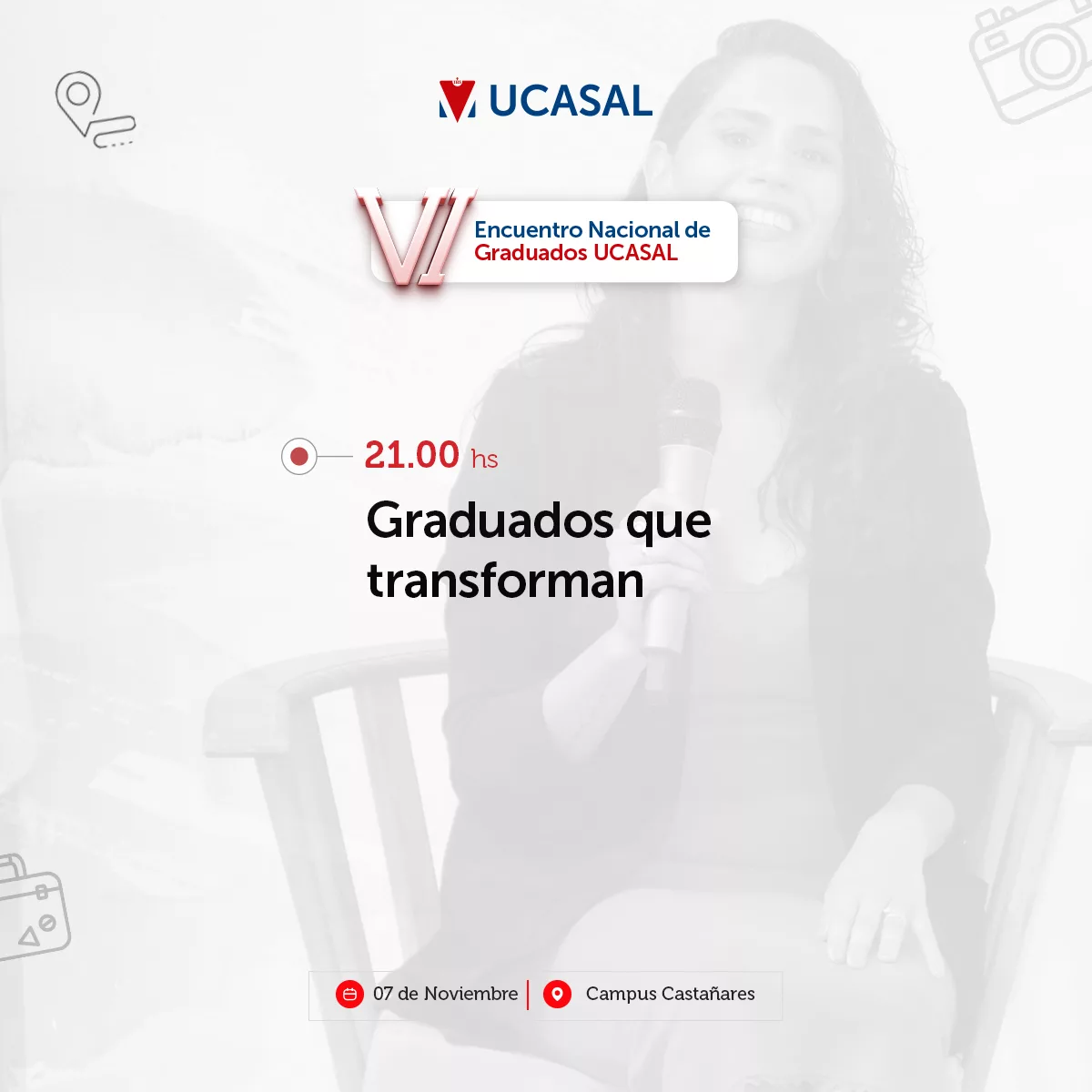 UCASAL

VI
Encuentro Nacional de
Graduados UCASAL

21.00 hs

Graduados que transforman

07 de Noviembre | Campus Castañares